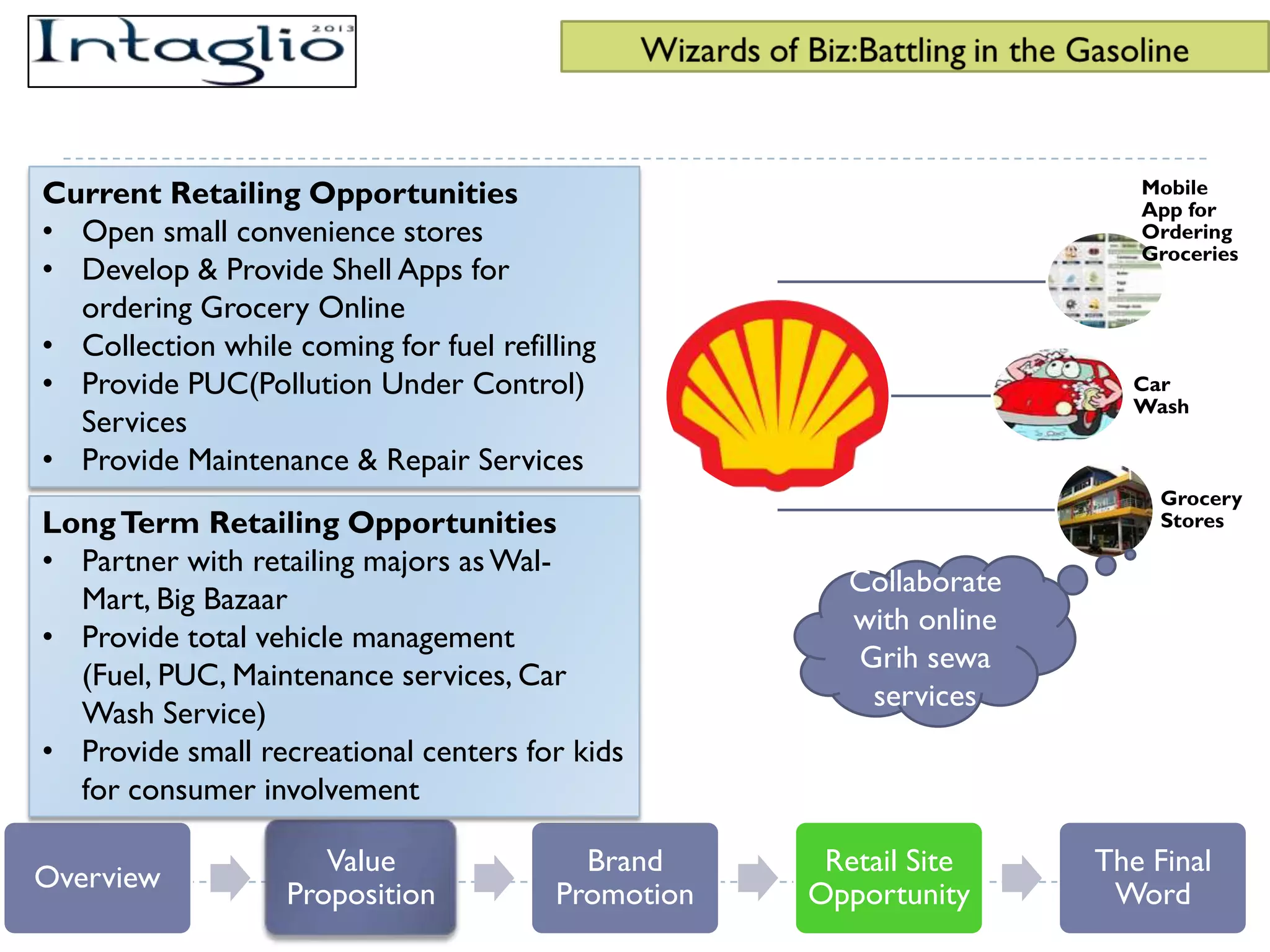 Intaglio 2013

Wizards of Biz:Battling in the Gasoline

Current Retailing Opportunities
• Open small convenience stores
• Develop & Provide Shell Apps for ordering Grocery Online
• Collection while coming for fuel refilling
• Provide PUC(Pollution Under Control) Services
• Provide Maintenance & Repair Services

Long Term Retailing Opportunities
• Partner with retailing majors as Wal-Mart, Big Bazaar
• Provide total vehicle management (Fuel, PUC, Maintenance services, Car Wash Service)
• Provide small recreational centers for kids for consumer involvement

Mobile App for Ordering Groceries

Car Wash

Grocery Stores

Collaborate with online Grih sewa services

Overview

Value Proposition

Brand Promotion

Retail Site Opportunity

The Final Word